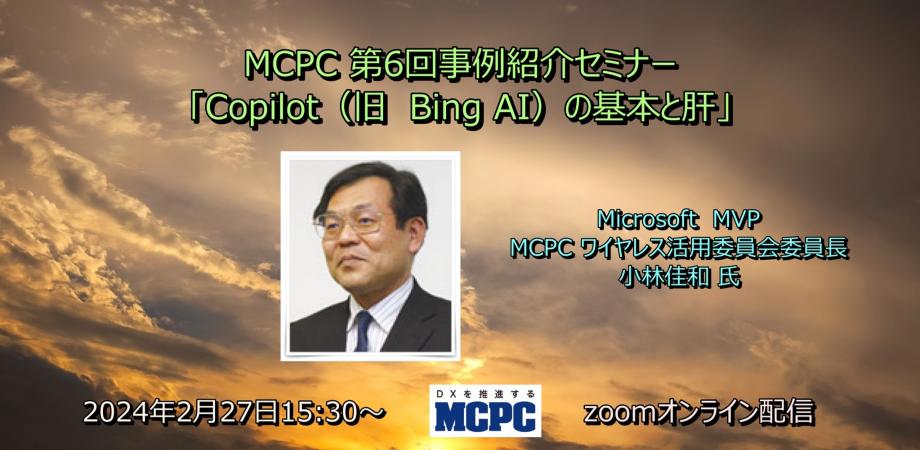 MCPC 第6回事例紹介セミナー
「Copilot（旧 Bing AI）の基本と肝」

Microsoft MVP
MCPC ワイヤレス活用委員会委員長
小林佳和 氏

2024年2月27日15:30～

DXを推進する
MCPC

zoomオンライン配信